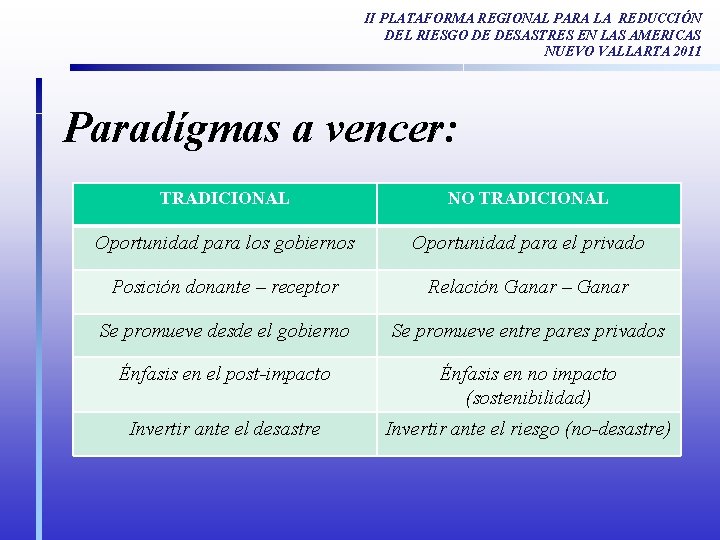 II PLATAFORMA REGIONAL PARA LA REDUCCIÓN DEL RIESGO DE DESASTRES EN LAS AMERICAS NUEVO VALLARTA 2011

Paradígmas a vencer:

| TRADICIONAL | NO TRADICIONAL |
|---|---|
| Oportunidad para los gobiernos | Oportunidad para el privado |
| Posición donante – receptor | Relación Ganar – Ganar |
| Se promueve desde el gobierno | Se promueve entre pares privados |
| Énfasis en el post-impacto | Énfasis en no impacto (sostenibilidad) |
| Invertir ante el desastre | Invertir ante el riesgo (no-desastre) |